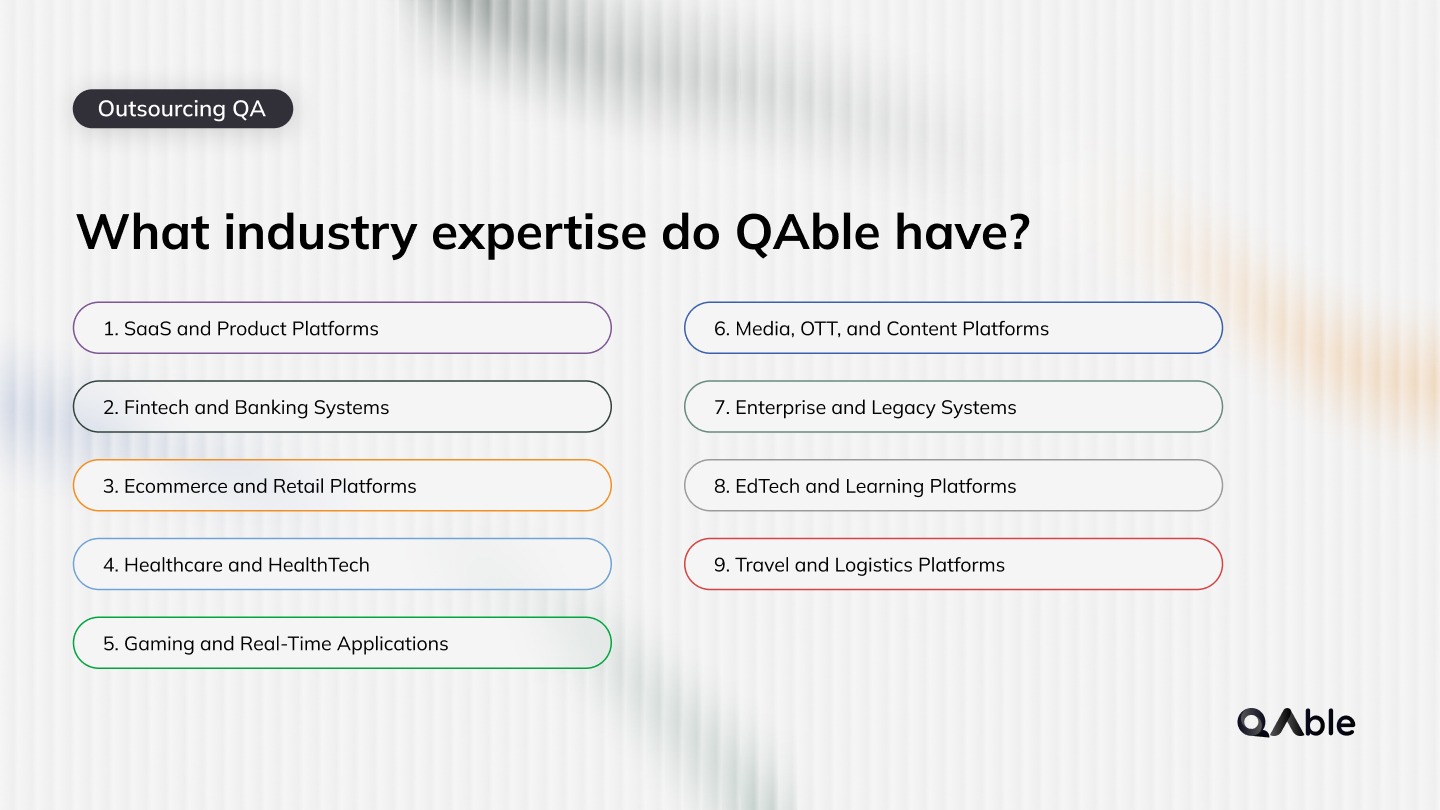 Outsourcing QA

What industry expertise do QAble have?

1. SaaS and Product Platforms

2. Fintech and Banking Systems

3. Ecommerce and Retail Platforms

4. Healthcare and HealthTech

5. Gaming and Real-Time Applications

6. Media, OTT, and Content Platforms

7. Enterprise and Legacy Systems

8. EdTech and Learning Platforms

9. Travel and Logistics Platforms

QAble